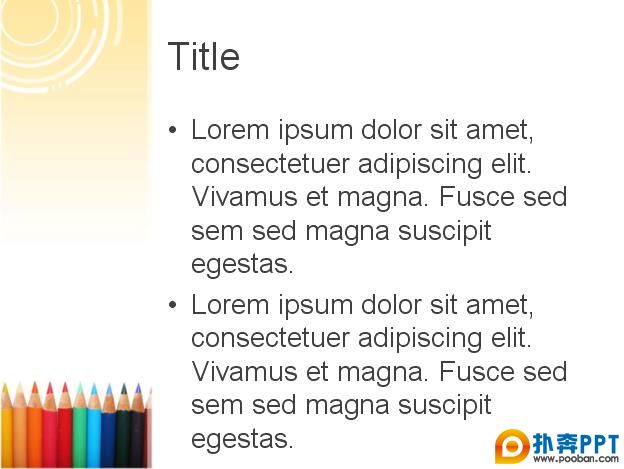 Title

• Lorem ipsum dolor sit amet, consectetuer adipiscing elit. Vivamus et magna. Fusce sed sem sed magna suscipit egestas.

• Lorem ipsum dolor sit amet, consectetuer adipiscing elit. Vivamus et magna. Fusce sed sem sed magna suscipit egestas.

扑奔PPT
www.pooban.com